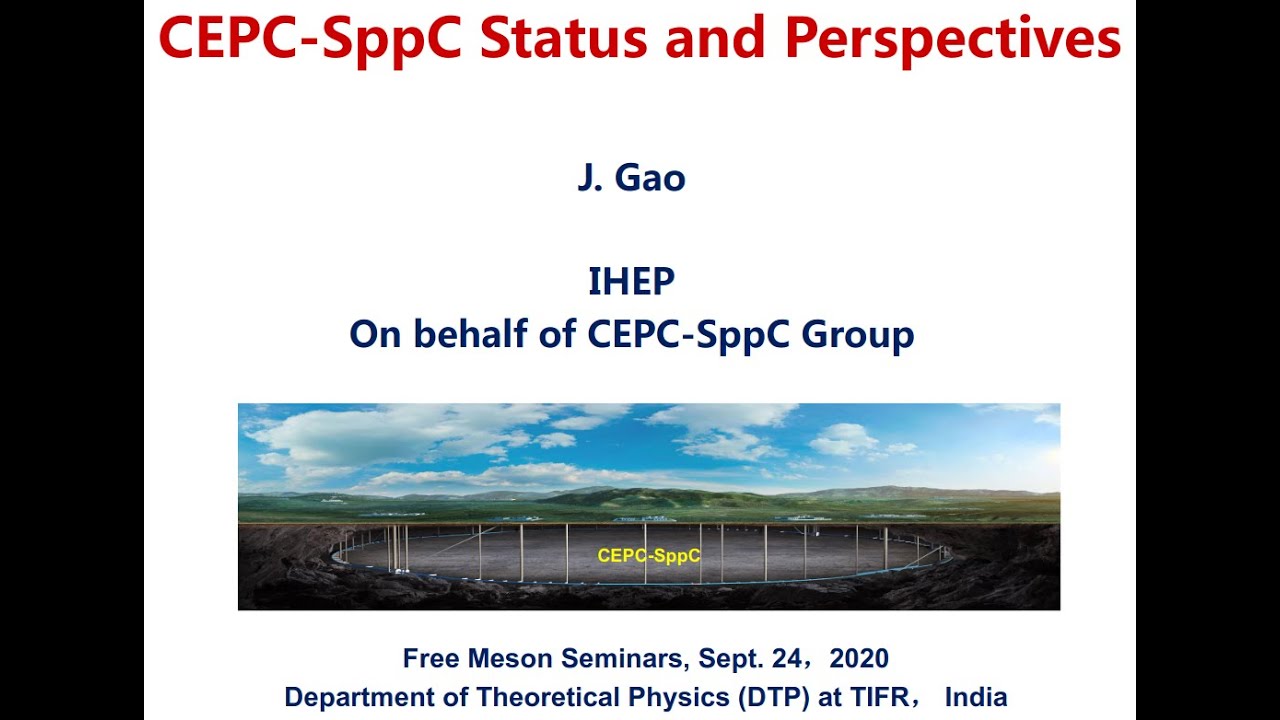 CEPC-SppC Status and Perspectives

J. Gao

IHEP
On behalf of CEPC-SppC Group

CEPC-SppC

Free Meson Seminars, Sept. 24，2020
Department of Theoretical Physics (DTP) at TIFR， India